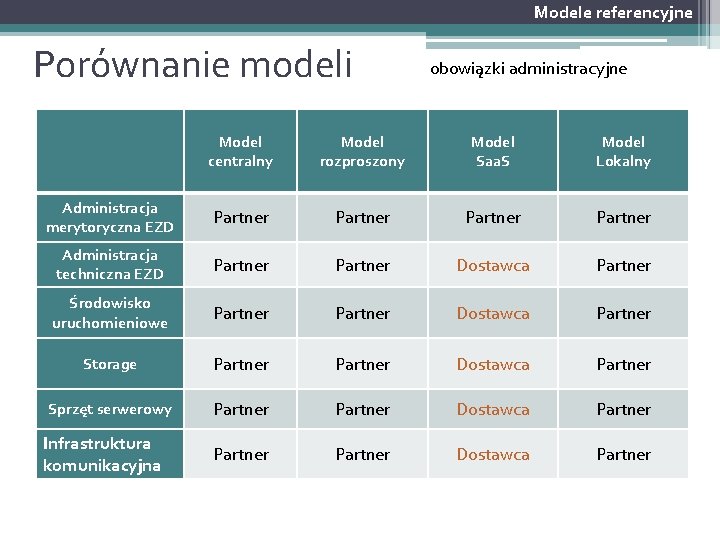 Modele referencyjne

Porównanie modeli

obowiązki administracyjne

| | Model centralny | Model rozproszony | Model SaaS | Model Lokalny |
|---|---|---|---|---|
| Administracja merytoryczna EZD | Partner | Partner | Partner | Partner |
| Administracja techniczna EZD | Partner | Partner | Dostawca | Partner |
| Środowisko uruchomieniowe | Partner | Partner | Dostawca | Partner |
| Storage | Partner | Partner | Dostawca | Partner |
| Sprzęt serwerowy | Partner | Partner | Dostawca | Partner |
| Infrastruktura komunikacyjna | Partner | Partner | Dostawca | Partner |